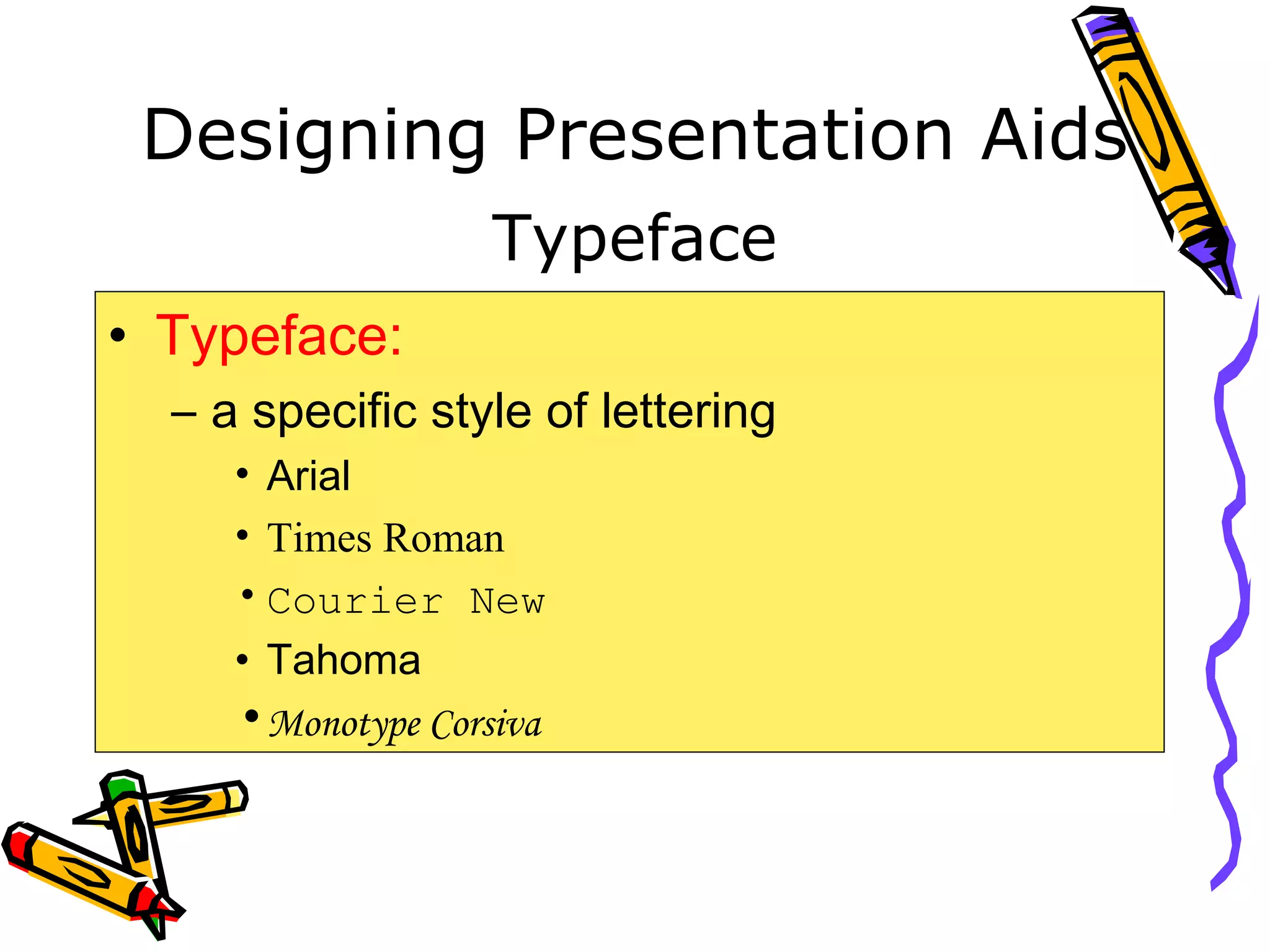 Designing Presentation Aids
Typeface

• Typeface:
– a specific style of lettering
• Arial
• Times Roman
• Courier New
• Tahoma
• Monotype Corsiva